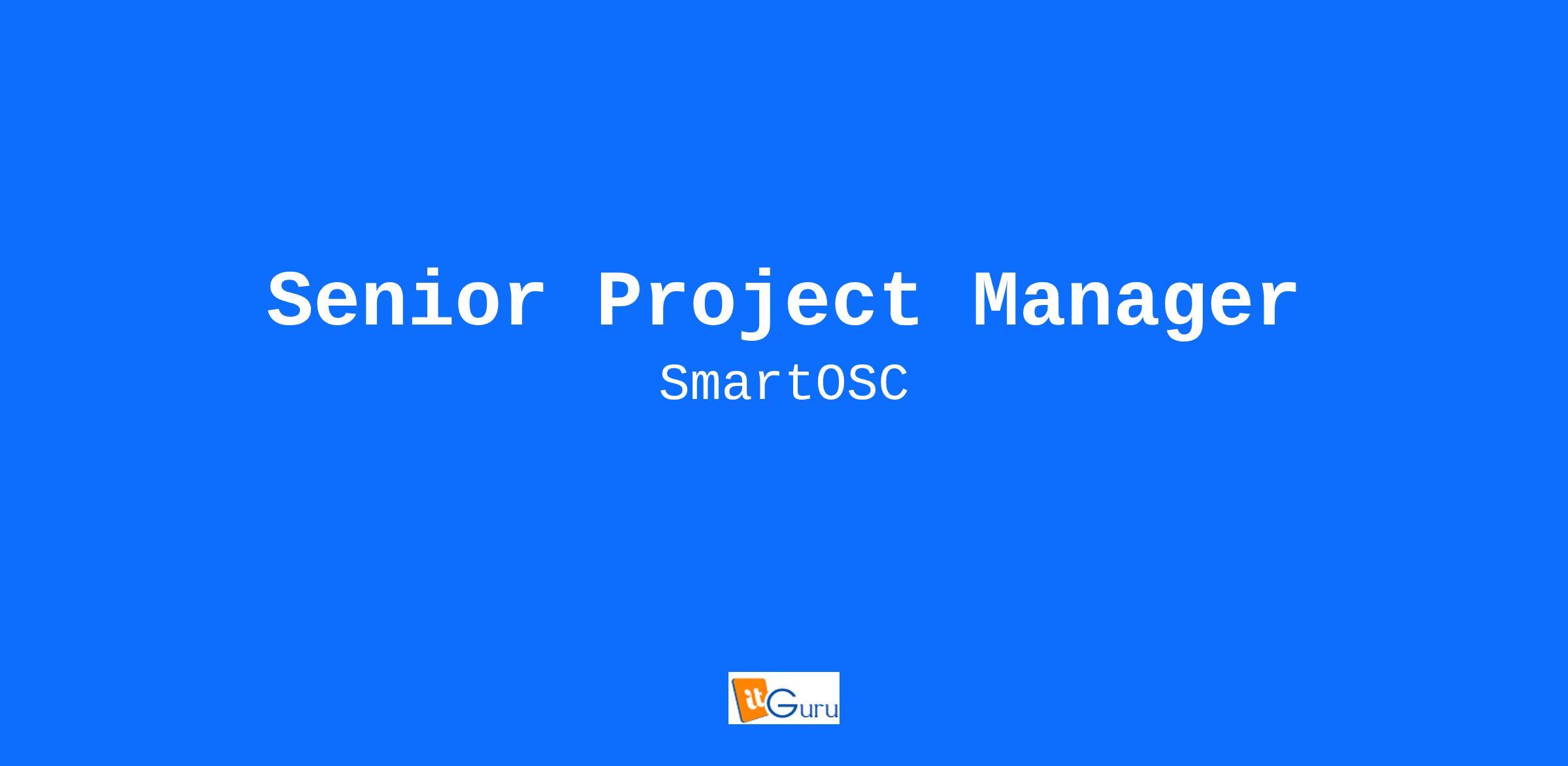 Senior Project Manager

SmartOSC

itGuru